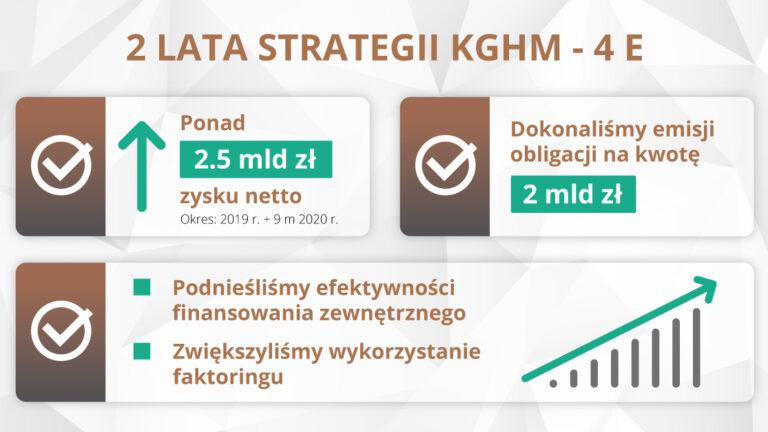 2 LATA STRATEGII KGHM - 4 E

Ponad
2.5 mld zł
zysku netto
Okres: 2019 r. + 9 m 2020 r.

Dokonaliśmy emisji obligacji na kwotę
2 mld zł

Podnieśliśmy efektywności finansowania zewnętrznego

Zwiększyliśmy wykorzystanie faktoringu